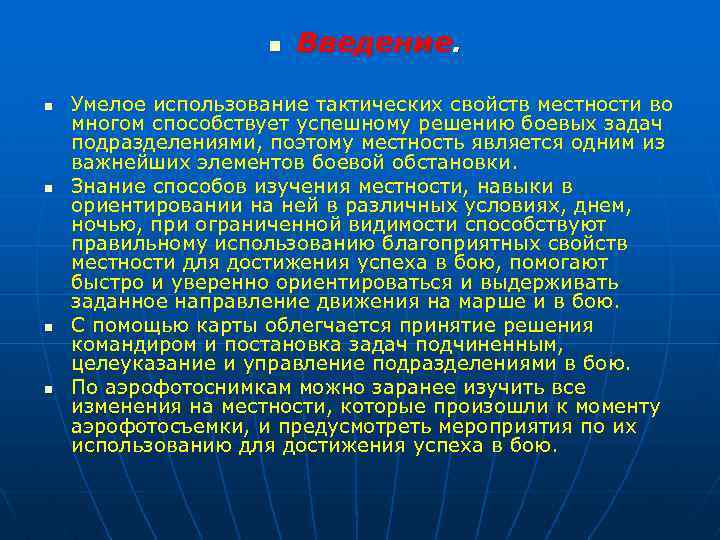 Введение.

Умелое использование тактических свойств местности во многом способствует успешному решению боевых задач подразделениями, поэтому местность является одним из важнейших элементов боевой обстановки.

Знание способов изучения местности, навыки в ориентировании на ней в различных условиях, днем, ночью, при ограниченной видимости способствуют правильному использованию благоприятных свойств местности для достижения успеха в бою, помогают быстро и уверенно ориентироваться и выдерживать заданное направление движения на марше и в бою.

С помощью карты облегчается принятие решения командиром и постановка задач подчиненным, целеуказание и управление подразделениями в бою.

По аэрофотоснимкам можно заранее изучить все изменения на местности, которые произошли к моменту аэрофотосъемки, и предусмотреть мероприятия по их использованию для достижения успеха в бою.